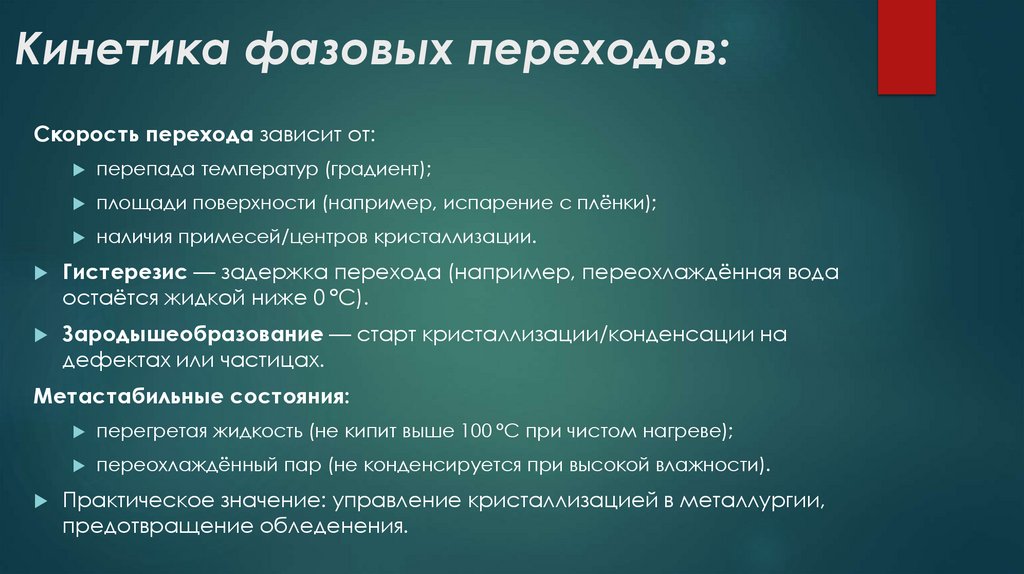 Кинетика фазовых переходов:

Скорость перехода зависит от:

перепада температур (градиент);

площади поверхности (например, испарение с плёнки);

наличия примесей/центров кристаллизации.

Гистерезис — задержка перехода (например, переохлаждённая вода остаётся жидкой ниже 0 °C).

Зародышеобразование — старт кристаллизации/конденсации на дефектах или частицах.

Метастабильные состояния:

перегретая жидкость (не кипит выше 100 °C при чистом нагреве);

переохлаждённый пар (не конденсируется при высокой влажности).

Практическое значение: управление кристаллизацией в металлургии, предотвращение обледенения.